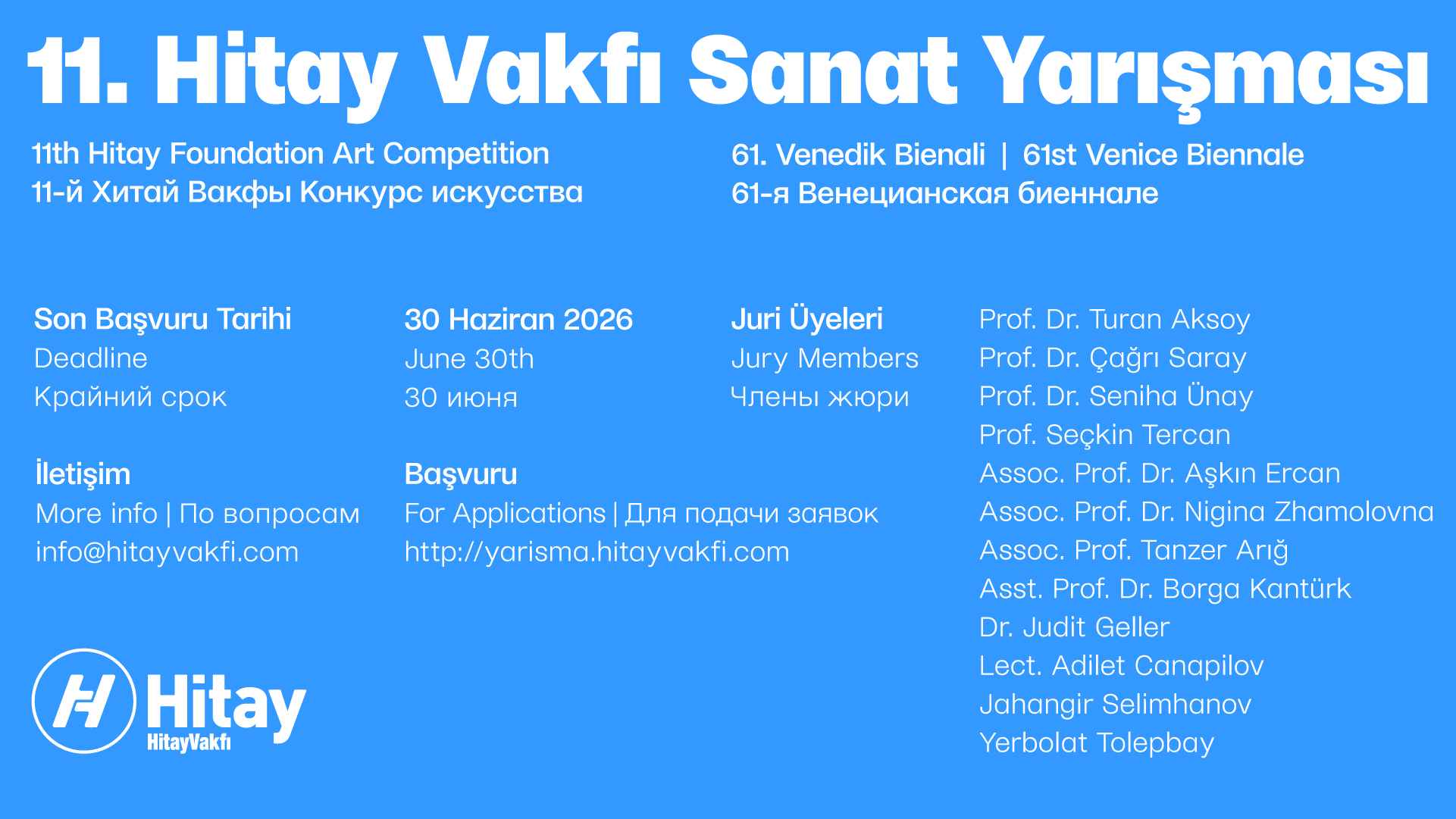 11. Hitay Vakfı Sanat Yarışması

11th Hitay Foundation Art Competition
11-й Хитай Вакфы Конкурс искусства

61. Venedik Bienali | 61st Venice Biennale
61-я Венецианская биеннале

Son Başvuru Tarihi
Deadline
Крайний срок

30 Haziran 2026
June 30th
30 июня

Juri Üyeleri
Jury Members
Члены жюри

Prof. Dr. Turan Aksoy
Prof. Dr. Çağrı Saray
Prof. Dr. Seniha Ünay
Prof. Seçkin Tercan
Assoc. Prof. Dr. Aşkın Ercan
Assoc. Prof. Dr. Nigina Zhamolovna
Assoc. Prof. Tanzer Arığ
Asst. Prof. Dr. Borga Kantürk
Dr. Judit Geller
Lect. Adilet Canapilov
Jahangir Selimhanov
Yerbolat Tolepbay

İletişim
More info | По вопросам
info@hitayvakfi.com

Başvuru
For Applications | Для подачи заявок
http://yarisma.hitayvakfi.com

Hitay
HitayVakfı